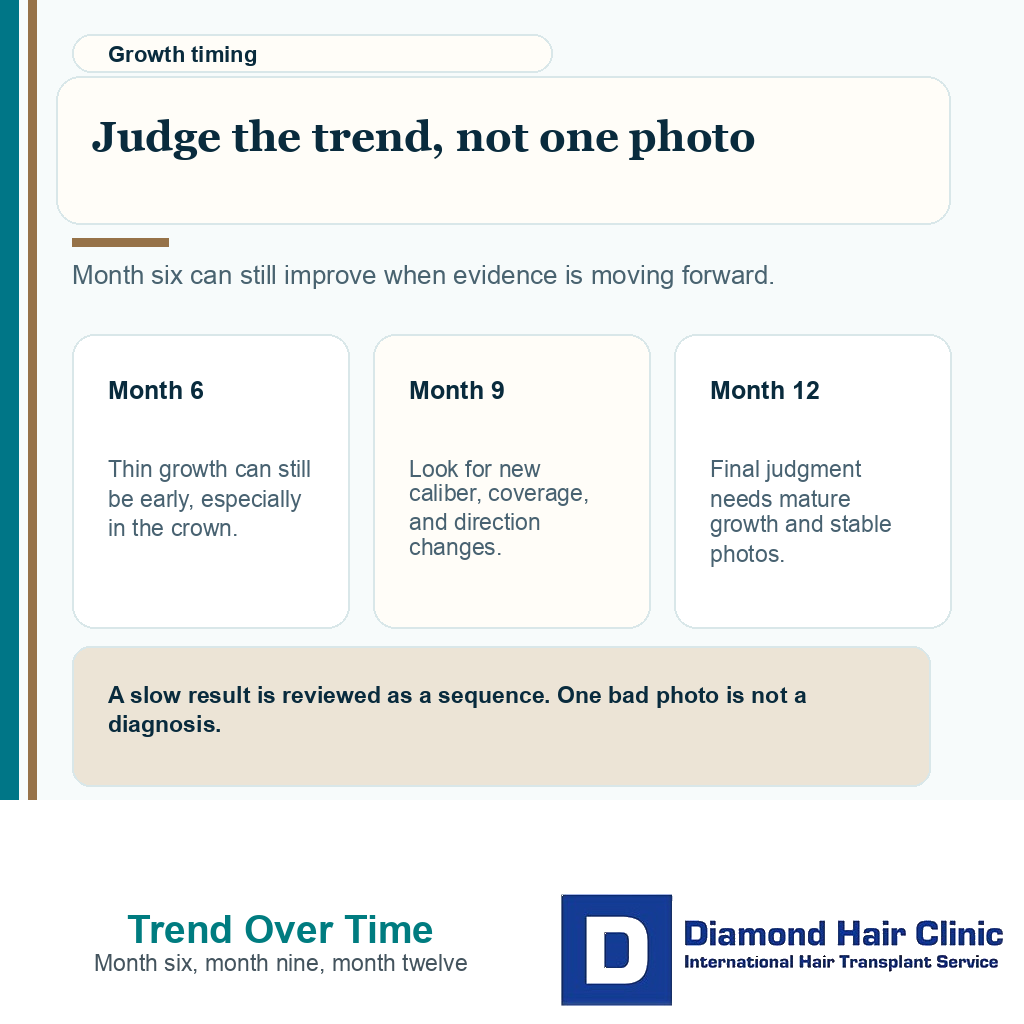 Growth timing

Judge the trend, not one photo

Month six can still improve when evidence is moving forward.

Month 6

Thin growth can still be early, especially in the crown.

Month 9

Look for new caliber, coverage, and direction changes.

Month 12

Final judgment needs mature growth and stable photos.

A slow result is reviewed as a sequence. One bad photo is not a diagnosis.

Trend Over Time
Month six, month nine, month twelve

D
Diamond Hair Clinic
International Hair Transplant Service